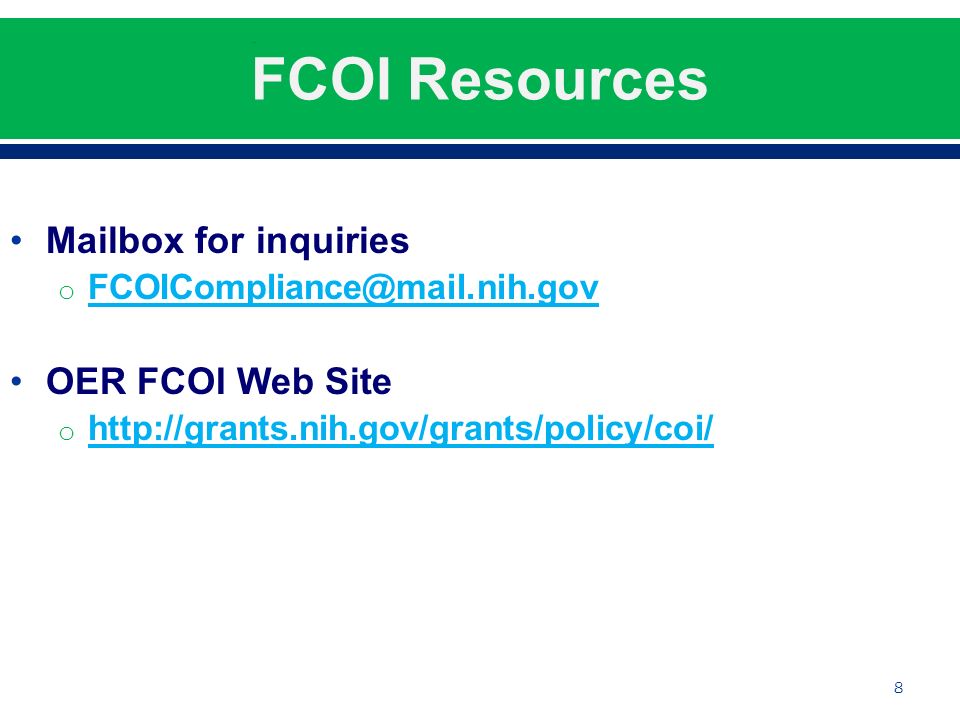 FCOI Resources

• Mailbox for inquiries
  o FCOICompliance@mail.nih.gov

• OER FCOI Web Site
  o http://grants.nih.gov/grants/policy/coi/

8